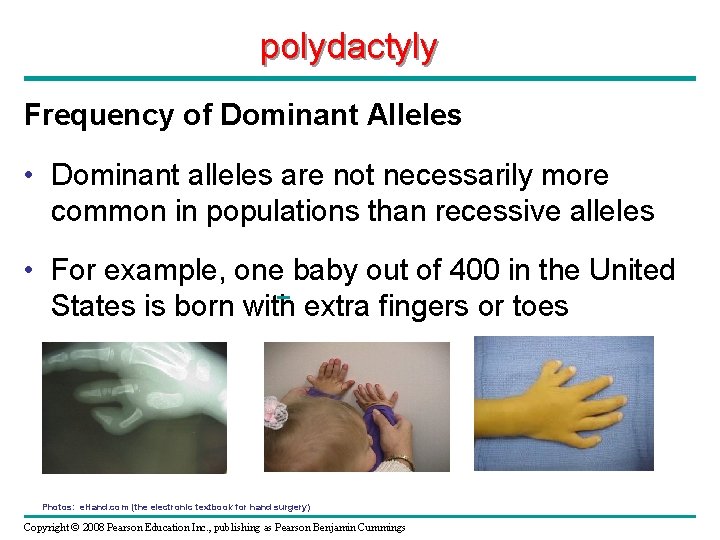 polydactyly

Frequency of Dominant Alleles

• Dominant alleles are not necessarily more common in populations than recessive alleles

• For example, one baby out of 400 in the United States is born with extra fingers or toes

Photos: eHand.com (the electronic textbook for hand surgery)

Copyright © 2008 Pearson Education Inc., publishing as Pearson Benjamin Cummings